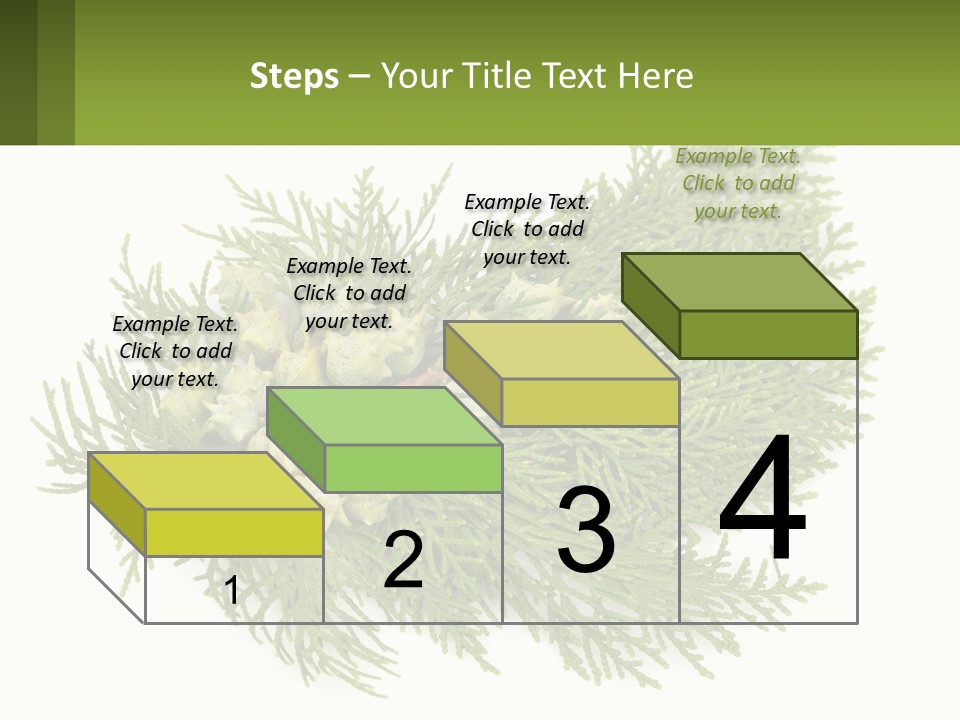 Steps – Your Title Text Here

Example Text. Click to add your text.

Example Text. Click to add your text.

Example Text. Click to add your text.

Example Text. Click to add your text.

1

2

3

4